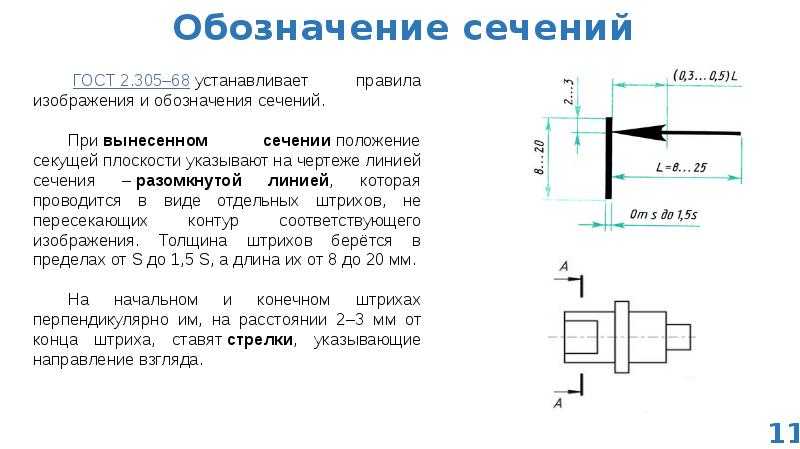 Обозначение сечений

ГОСТ 2.305–68 устанавливает правила изображения и обозначения сечений.

При вынесенном сечении положение секущей плоскости указывают на чертеже линией сечения – разомкнутой линией, которая проводится в виде отдельных штрихов, не пересекающих контур соответствующего изображения. Толщина штрихов берётся в пределах от S до 1,5 S, а длина их от 8 до 20 мм.

На начальном и конечном штрихах перпендикулярно им, на расстоянии 2–3 мм от конца штриха, ставят стрелки, указывающие направление взгляда.

2...3
(0,3...0,5)L
8...20
L=8...25
От s до 1,5s

A
A

11